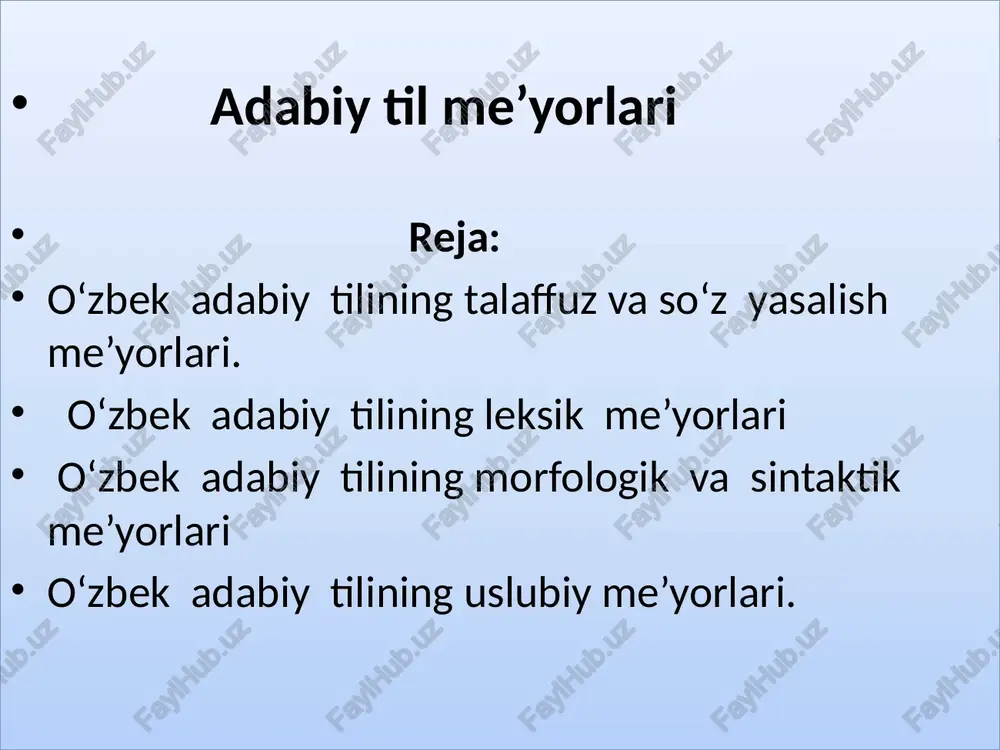 • Adabiy til me’yorlari

• Reja:

• O‘zbek adabiy tilining talaffuz va so‘z yasalish me’yorlari.

• O‘zbek adabiy tilining leksik me’yorlari

• O‘zbek adabiy tilining morfologik va sintaktik me’yorlari

• O‘zbek adabiy tilining uslubiy me’yorlari.

FaylHub.uz